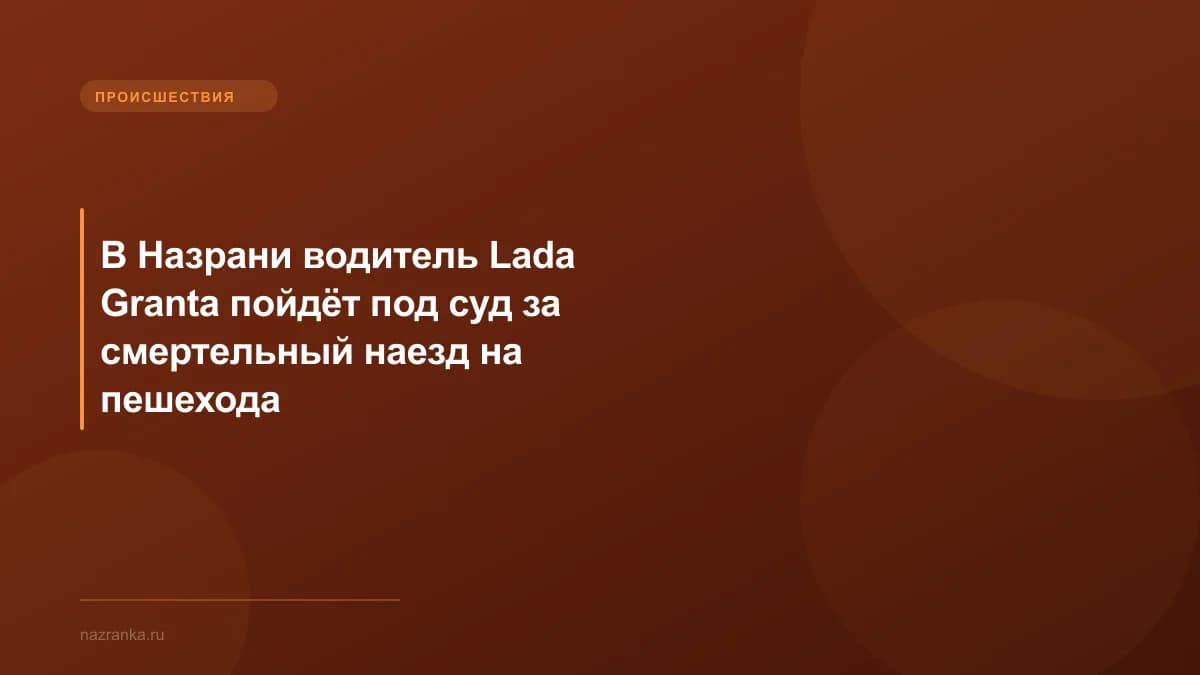 ПРОИСШЕСТВИЯ

В Назрани водитель Lada Granta пойдёт под суд за смертельный наезд на пешехода

nazranka.ru